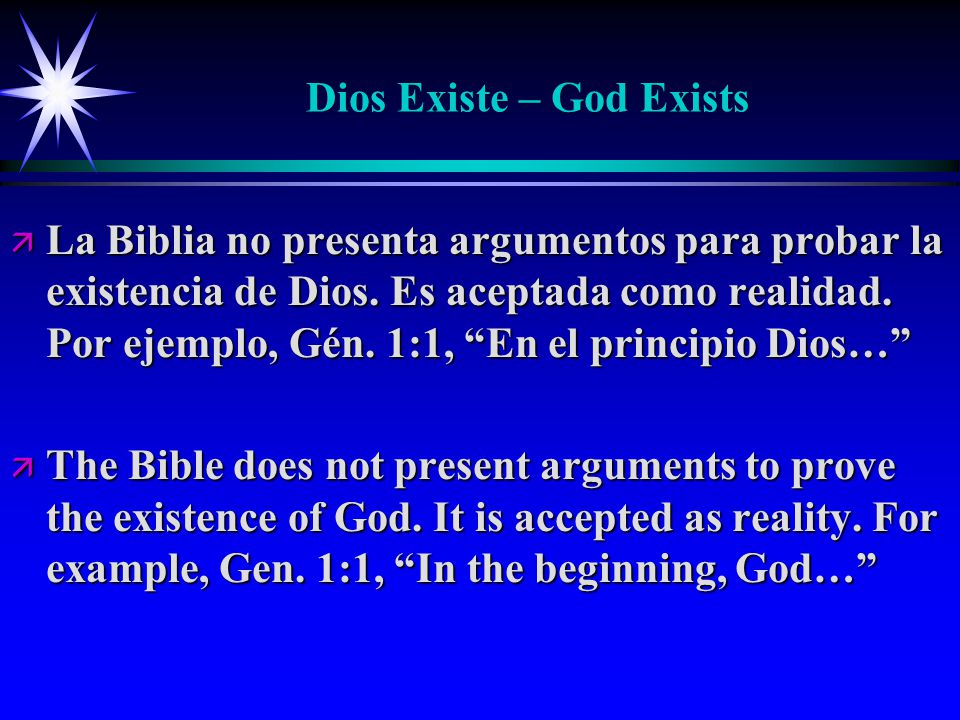 Dios Existe – God Exists

La Biblia no presenta argumentos para probar la existencia de Dios. Es aceptada como realidad. Por ejemplo, Gén. 1:1, “En el principio Dios…”

The Bible does not present arguments to prove the existence of God. It is accepted as reality. For example, Gen. 1:1, “In the beginning, God…”